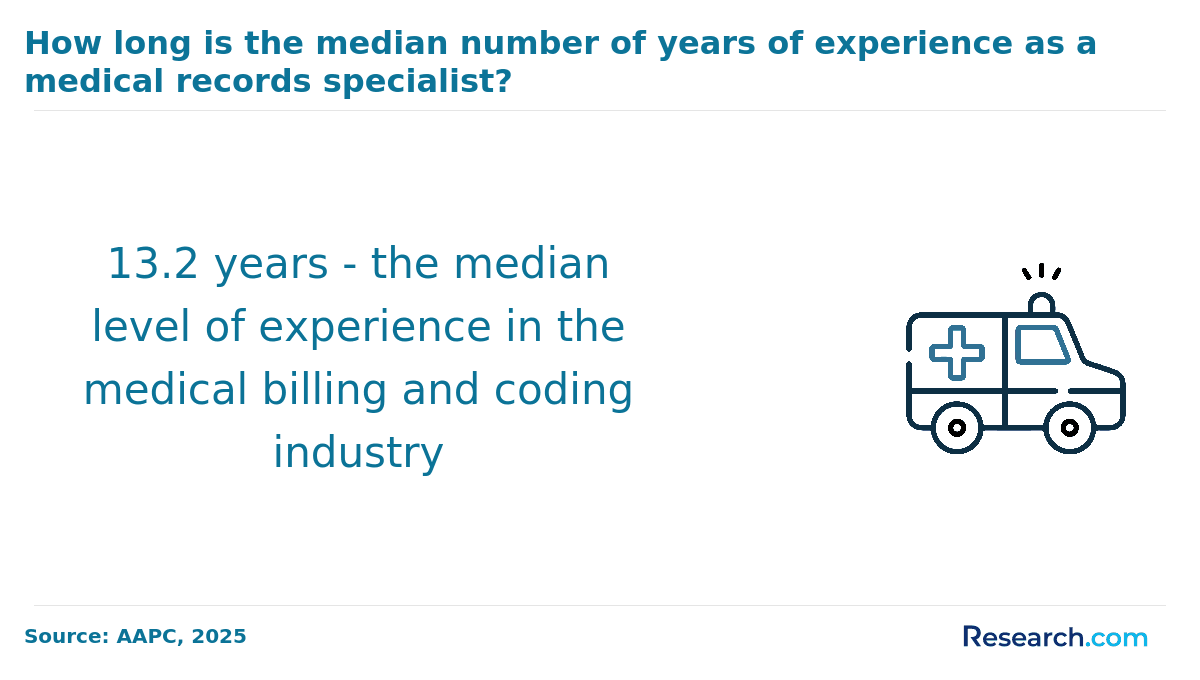 How long is the median number of years of experience as a medical records specialist?

13.2 years - the median level of experience in the medical billing and coding industry

Source: AAPC, 2025

Research.com